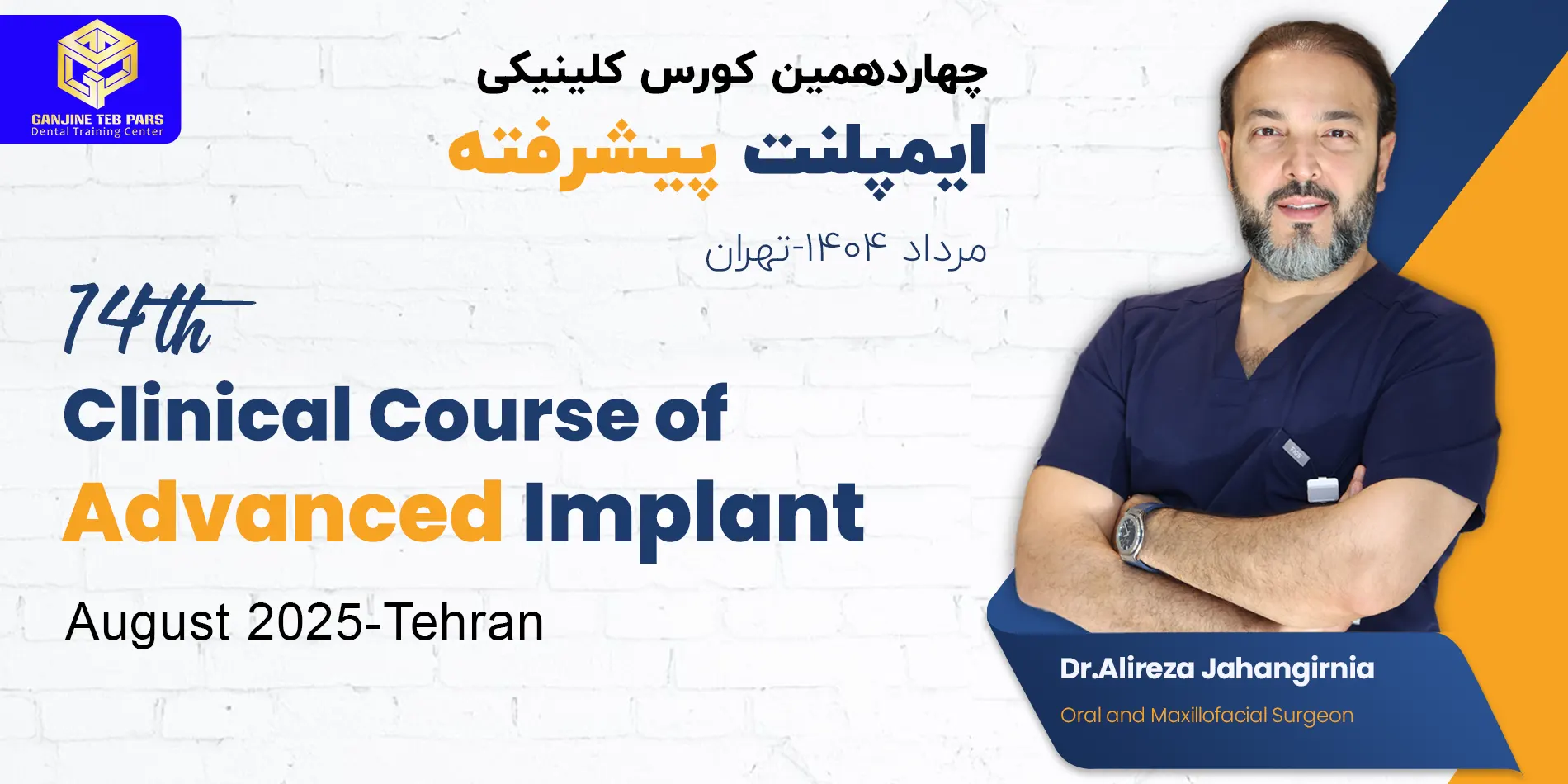 GANJINE TEB PARS
Dental Training Center

چهاردهمین کورس کلینیکی
ایمپلنت پیشرفته
مرداد ۱۴۰۴-تهران

14th
Clinical Course of
Advanced Implant
August 2025-Tehran

Dr.Alireza Jahangirnia
Oral and Maxillofacial Surgeon